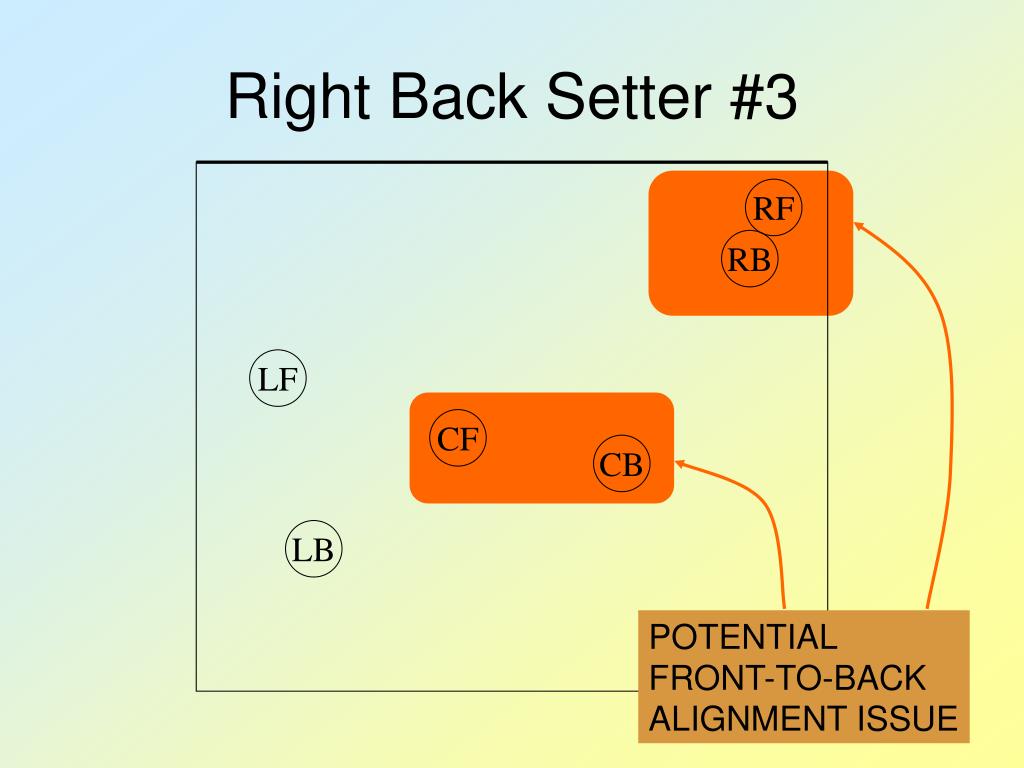 Right Back Setter #3

RF

RB

LF

CF

CB

LB

POTENTIAL FRONT-TO-BACK ALIGNMENT ISSUE